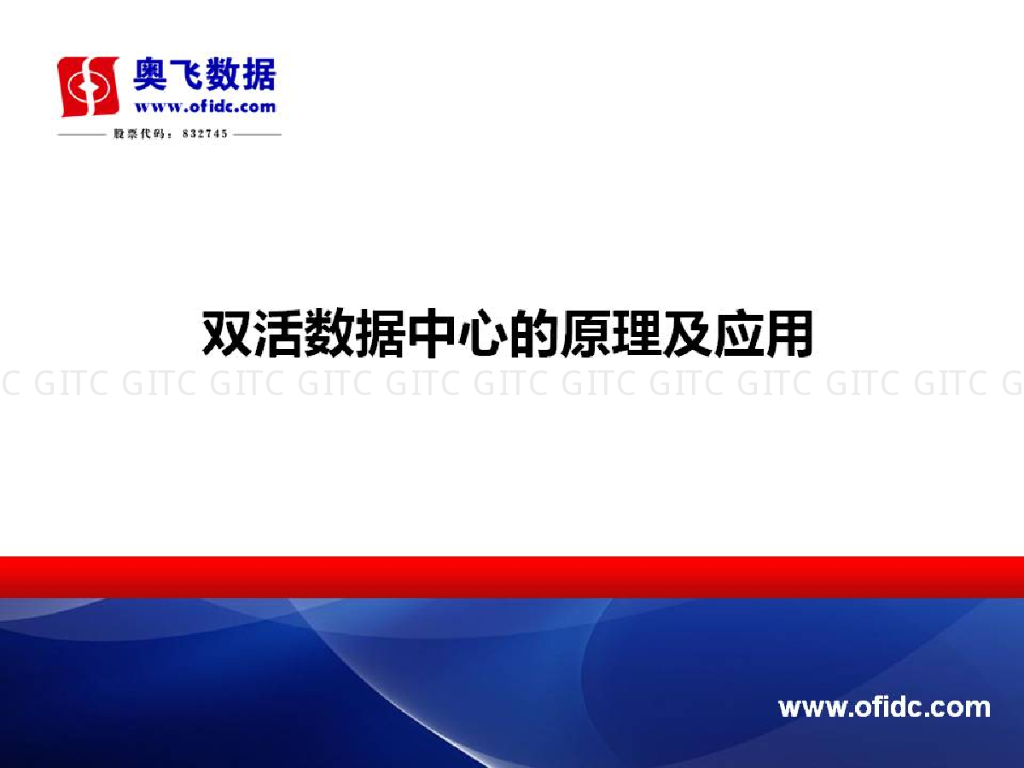 奥飞数据
www.ofidc.com
股票代码：832745

双活数据中心的原理及应用

C GITC GITC GITC GITC GITC GITC GITC GITC GITC GITC GITC G

www.ofidc.com